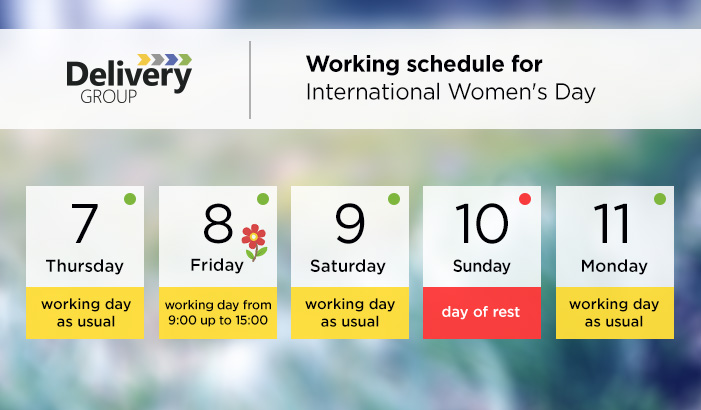 Delivery GROUP

Working schedule for
International Women's Day

7
Thursday
working day as usual

8
Friday
working day from 9:00 up to 15:00

9
Saturday
working day as usual

10
Sunday
day of rest

11
Monday
working day as usual